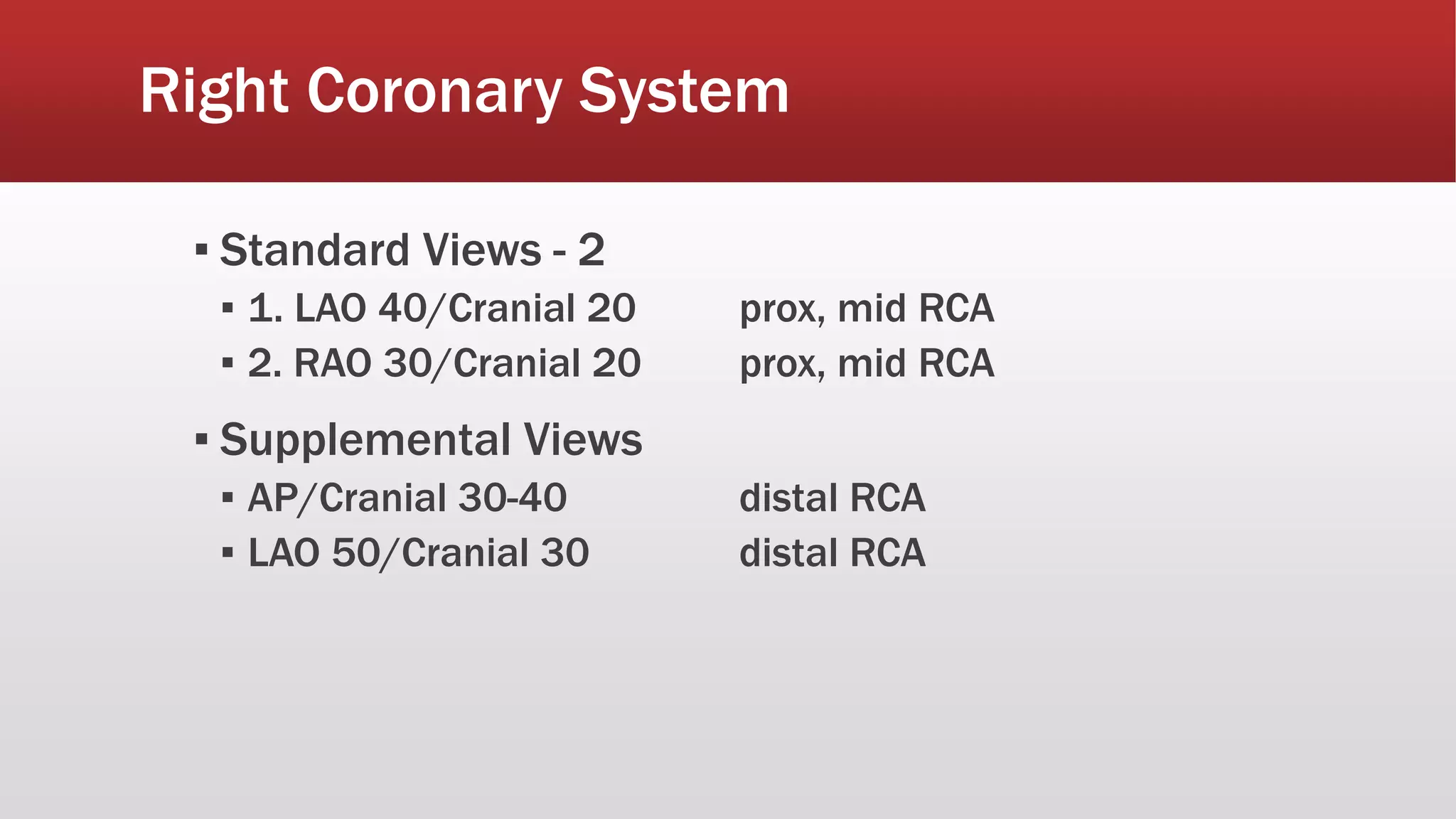 Right Coronary System

▪ Standard Views - 2
▪ 1. LAO 40/Cranial 20 prox, mid RCA
▪ 2. RAO 30/Cranial 20 prox, mid RCA

▪ Supplemental Views
▪ AP/Cranial 30-40 distal RCA
▪ LAO 50/Cranial 30 distal RCA